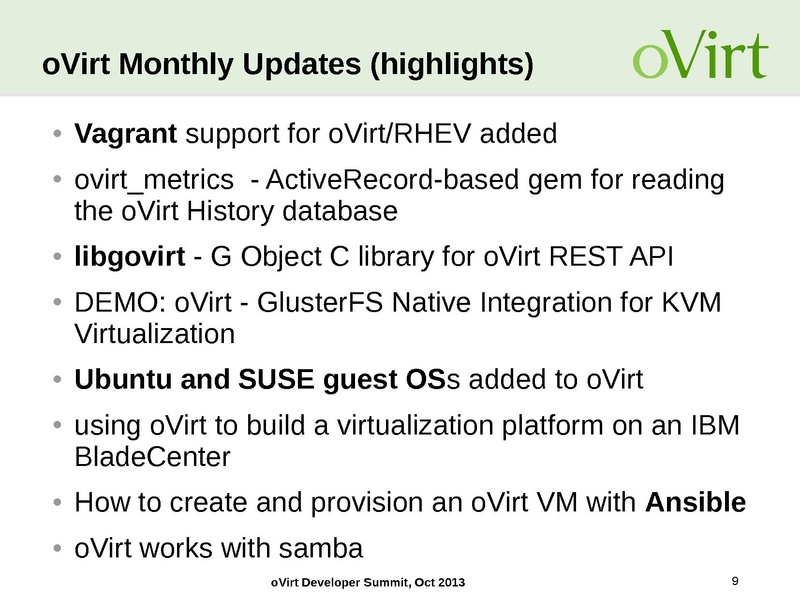 oVirt Monthly Updates (highlights)

oVirt

• Vagrant support for oVirt/RHEV added
• ovirt_metrics - ActiveRecord-based gem for reading the oVirt History database
• libgovirt - G Object C library for oVirt REST API
• DEMO: oVirt - GlusterFS Native Integration for KVM Virtualization
• Ubuntu and SUSE guest OSs added to oVirt
• using oVirt to build a virtualization platform on an IBM BladeCenter
• How to create and provision an oVirt VM with Ansible
• oVirt works with samba

oVirt Developer Summit, Oct 2013

9